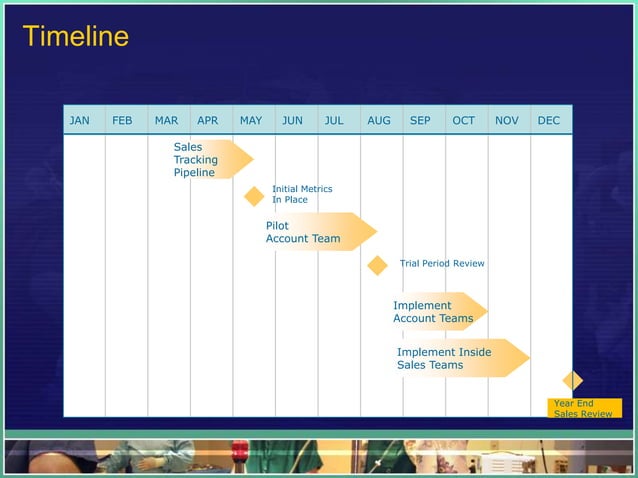 Timeline

| JAN | FEB | MAR | APR | MAY | JUN | JUL | AUG | SEP | OCT | NOV | DEC |
|---|---|---|---|---|---|---|---|---|---|---|---|

Sales Tracking Pipeline

Initial Metrics In Place

Pilot Account Team

Trial Period Review

Implement Account Teams

Implement Inside Sales Teams

Year End Sales Review